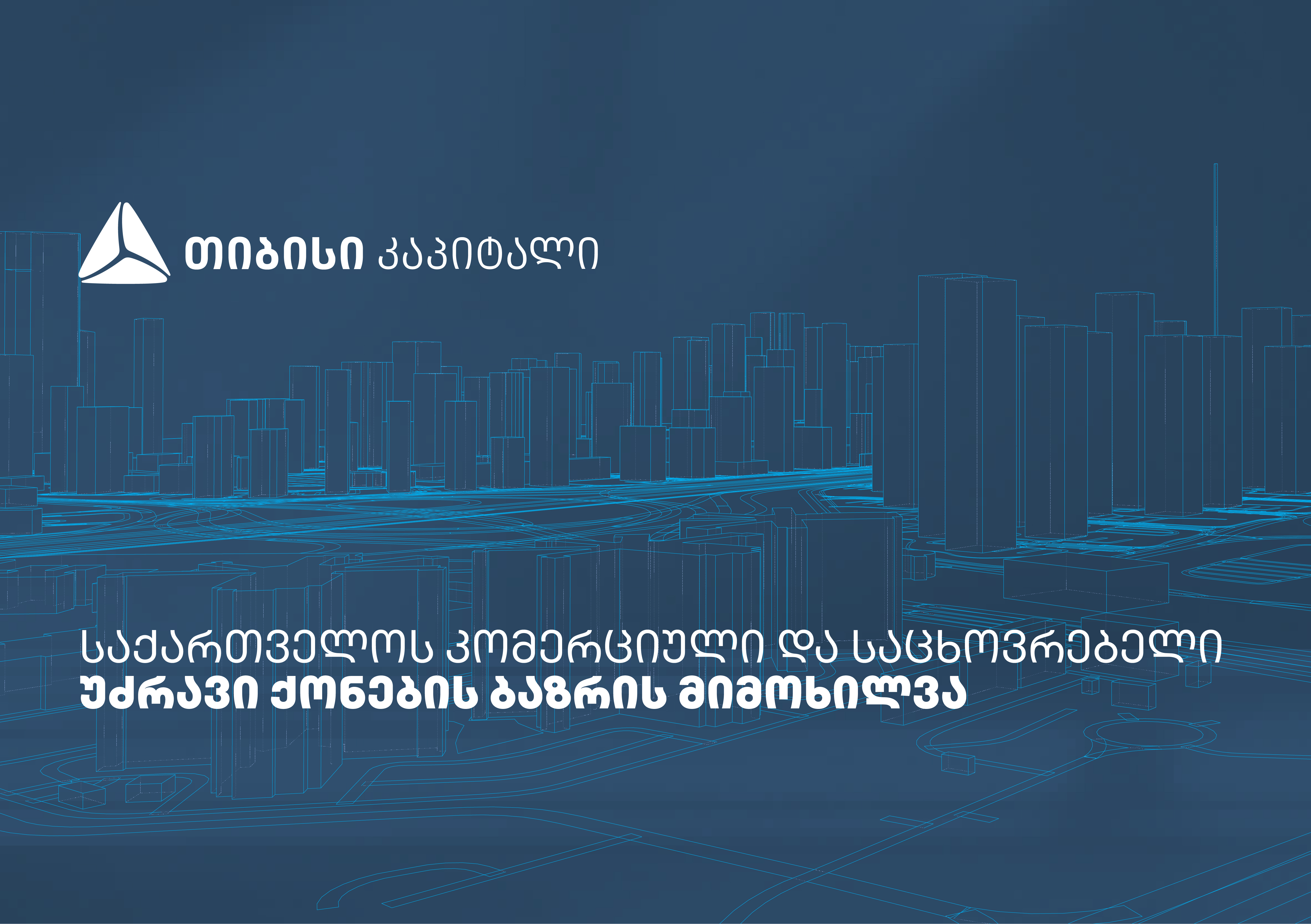 თიბისი კაპიტალი

საქართველოს კომერციული და საცხოვრებელი
უძრავი ქონების ბაზრის მიმოხილვა